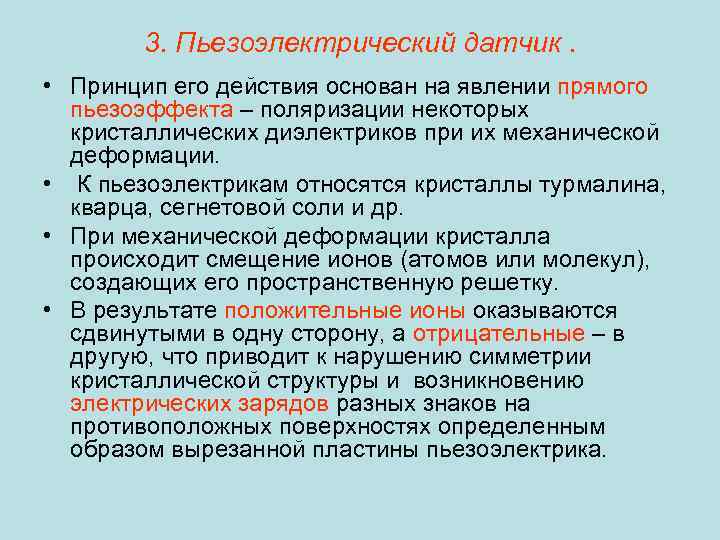 3. Пьезоэлектрический датчик .

• Принцип его действия основан на явлении прямого пьезоэффекта – поляризации некоторых кристаллических диэлектриков при их механической деформации.

• К пьезоэлектрикам относятся кристаллы турмалина, кварца, сегнетовой соли и др.

• При механической деформации кристалла происходит смещение ионов (атомов или молекул), создающих его пространственную решетку.

• В результате положительные ионы оказываются сдвинутыми в одну сторону, а отрицательные – в другую, что приводит к нарушению симметрии кристаллической структуры и возникновению электрических зарядов разных знаков на противоположных поверхностях определенным образом вырезанной пластины пьезоэлектрика.